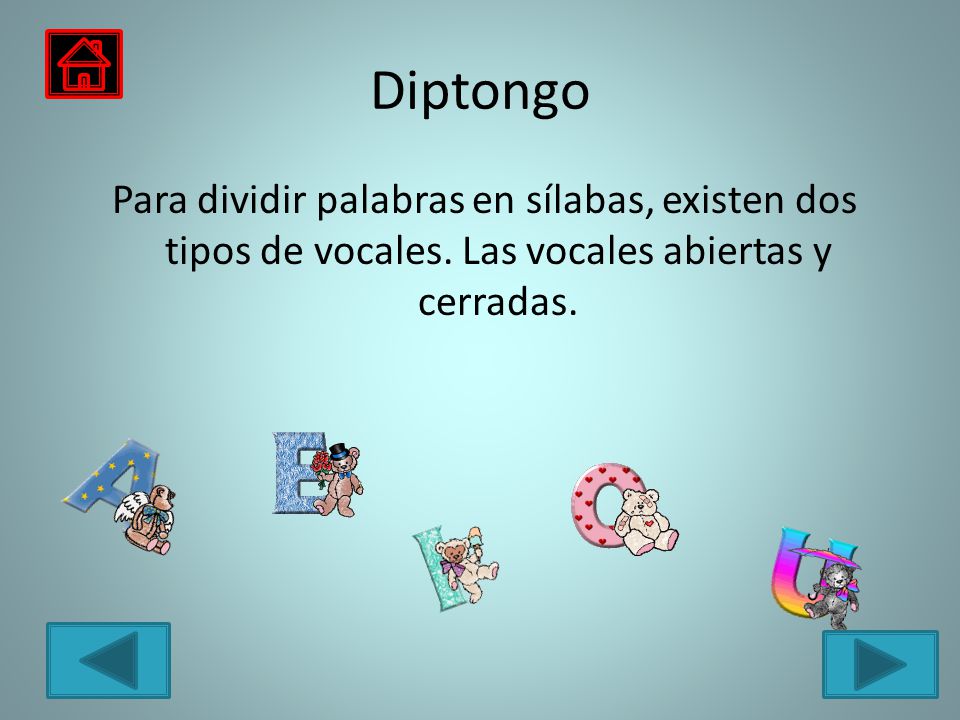 Diptongo

Para dividir palabras en sílabas, existen dos tipos de vocales. Las vocales abiertas y cerradas.

A E I O U